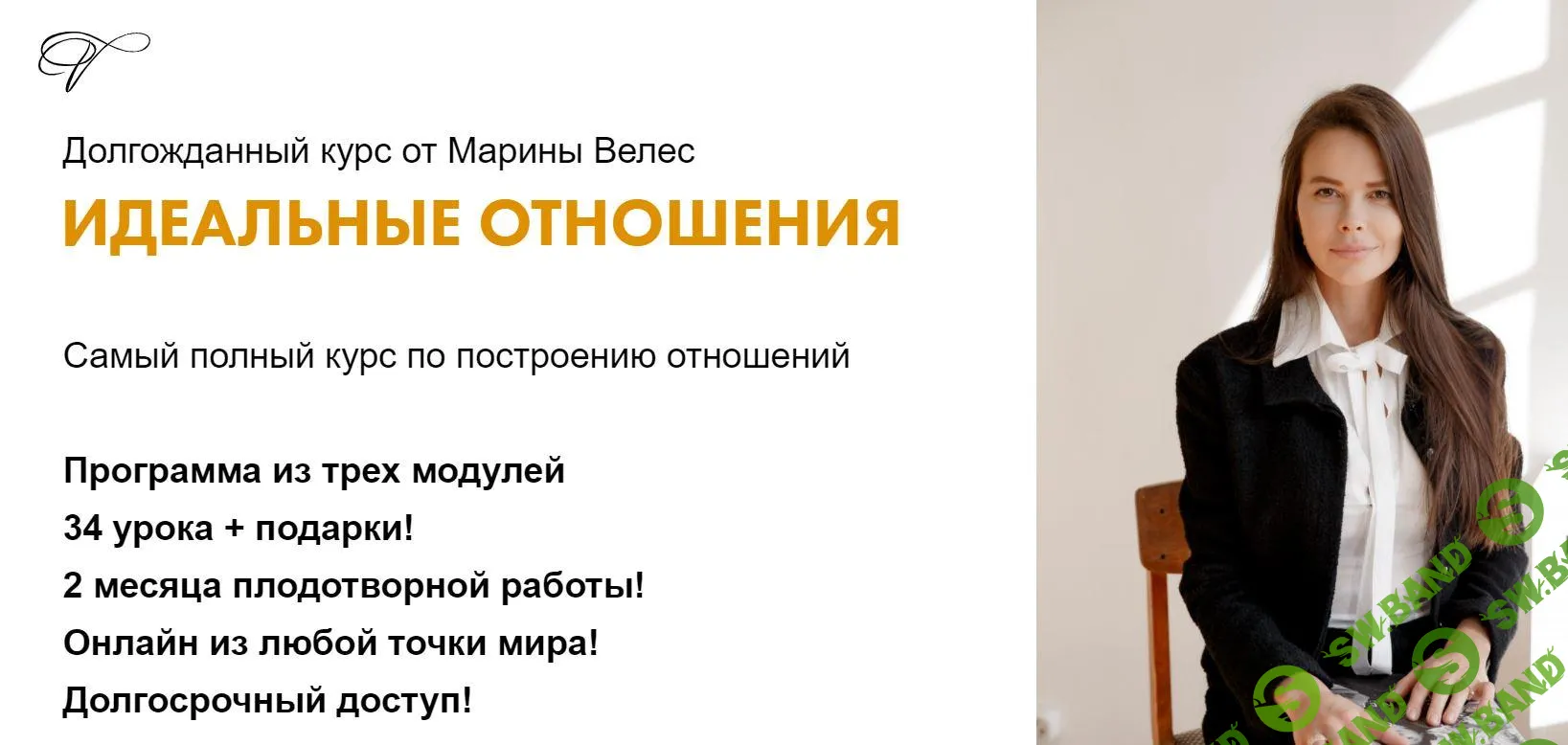 Долгожданный курс от Марины Велес

ИДЕАЛЬНЫЕ ОТНОШЕНИЯ

Самый полный курс по построению отношений

Программа из трех модулей
34 урока + подарки!
2 месяца плодотворной работы!
Онлайн из любой точки мира!
Долгосрочный доступ!

SW.BAND
SW.BAND
SW.BAND